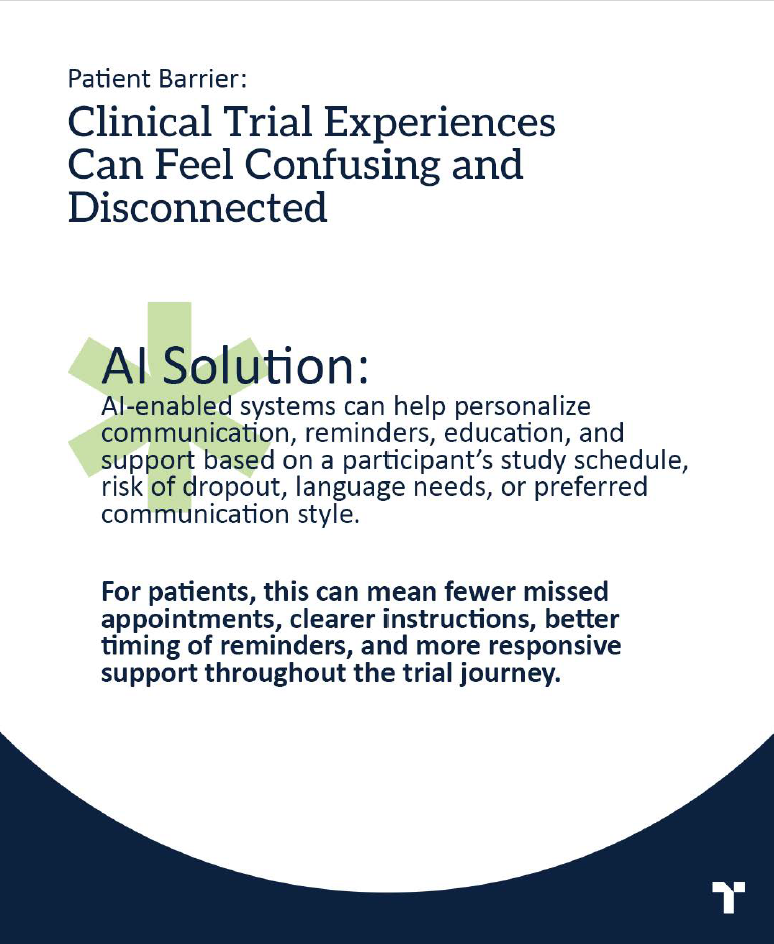 Patient Barrier:

Clinical Trial Experiences Can Feel Confusing and Disconnected

AI Solution:

AI-enabled systems can help personalize communication, reminders, education, and support based on a participant's study schedule, risk of dropout, language needs, or preferred communication style.

For patients, this can mean fewer missed appointments, clearer instructions, better timing of reminders, and more responsive support throughout the trial journey.